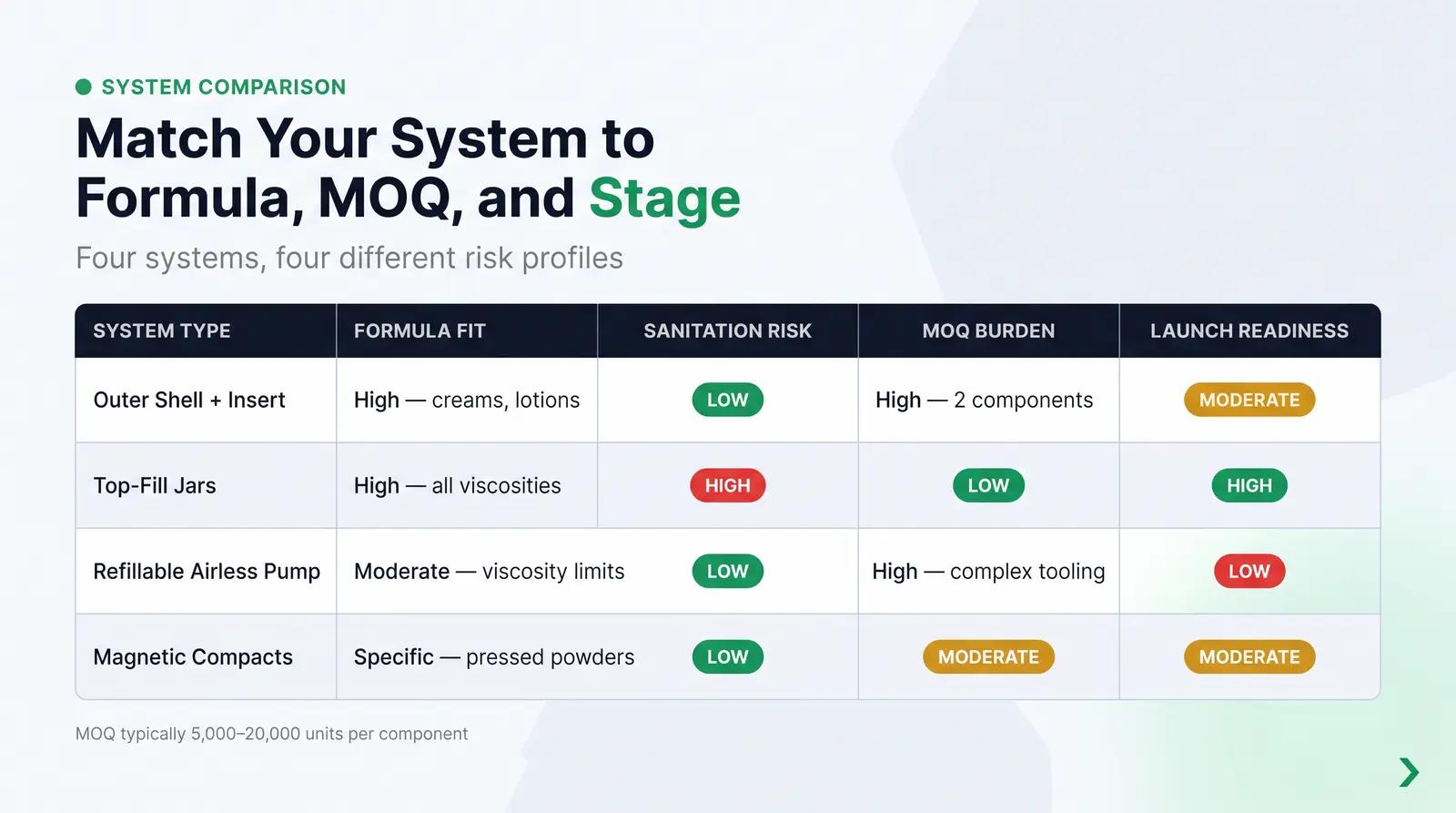 SYSTEM COMPARISON

Match Your System to Formula, MOQ, and Stage

Four systems, four different risk profiles

| SYSTEM TYPE | FORMULA FIT | SANITATION RISK | MOQ BURDEN | LAUNCH READINESS |
|---|---|---|---|---|
| Outer Shell + Insert | High — creams, lotions | LOW | High — 2 components | MODERATE |
| Top-Fill Jars | High — all viscosities | HIGH | LOW | HIGH |
| Refillable Airless Pump | Moderate — viscosity limits | LOW | High — complex tooling | LOW |
| Magnetic Compacts | Specific — pressed powders | LOW | MODERATE | MODERATE |

MOQ typically 5,000–20,000 units per component